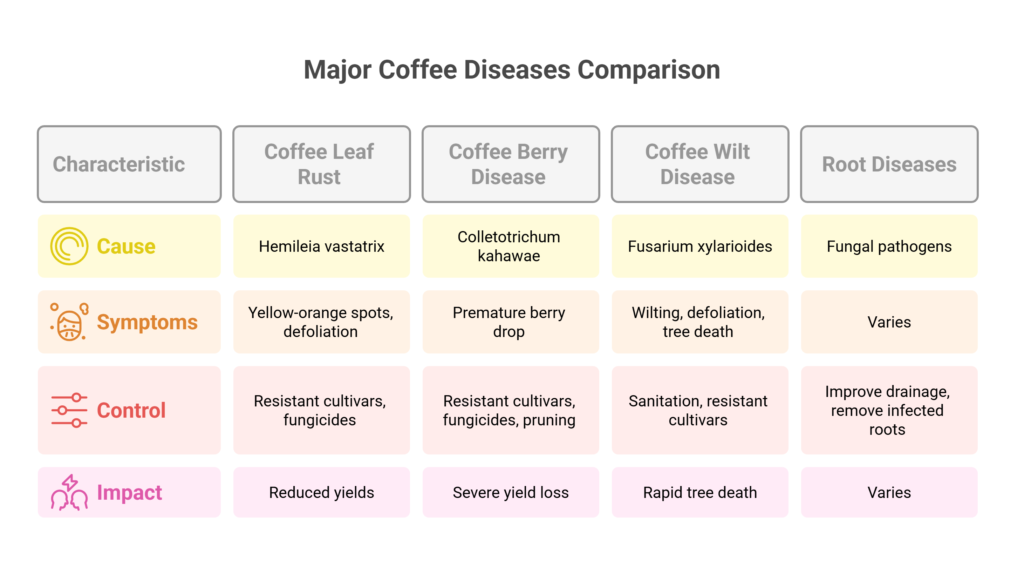 Major Coffee Diseases Comparison

| Characteristic | Coffee Leaf Rust | Coffee Berry Disease | Coffee Wilt Disease | Root Diseases |
|---|---|---|---|---|
| Cause | Hemileia vastatrix | Colletotrichum kahawae | Fusarium xylarioides | Fungal pathogens |
| Symptoms | Yellow-orange spots, defoliation | Premature berry drop | Wilting, defoliation, tree death | Varies |
| Control | Resistant cultivars, fungicides | Resistant cultivars, fungicides, pruning | Sanitation, resistant cultivars | Improve drainage, remove infected roots |
| Impact | Reduced yields | Severe yield loss | Rapid tree death | Varies |